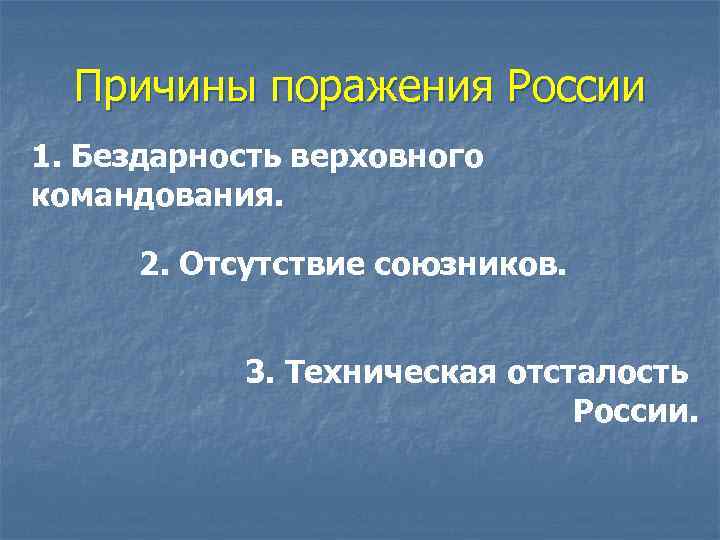 Причины поражения России

1. Бездарность верховного командования.

2. Отсутствие союзников.

3. Техническая отсталость России.